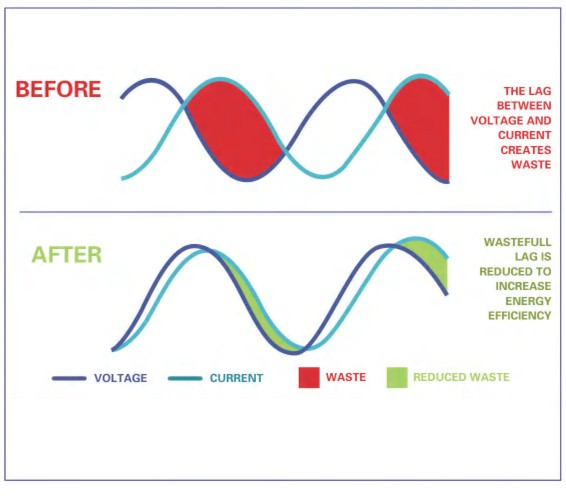 BEFORE

THE LAG BETWEEN VOLTAGE AND CURRENT CREATES WASTE

AFTER

WASTEFULL LAG IS REDUCED TO INCREASE ENERGY EFFICIENCY

VOLTAGE CURRENT WASTE REDUCED WASTE